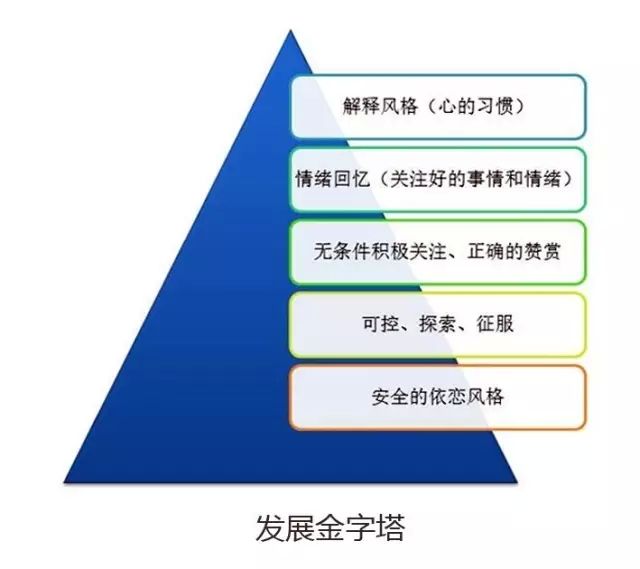 解释风格（心的习惯）

情绪回忆（关注好的事情和情绪）

无条件积极关注、正确的赞赏

可控、探索、征服

安全的依恋风格

发展金字塔